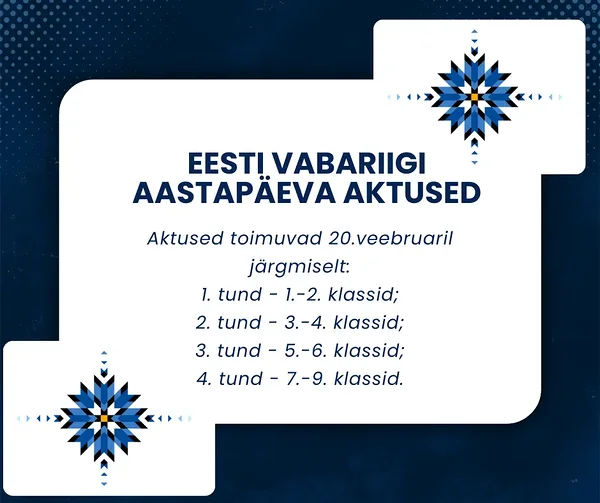 EESTI VABARIIGI AASTAPÄEVA AKTUSED

Aktused toimuvad 20.veebruaril järgmiselt:
1. tund - 1.-2. klassid;
2. tund - 3.-4. klassid;
3. tund - 5.-6. klassid;
4. tund - 7.-9. klassid.